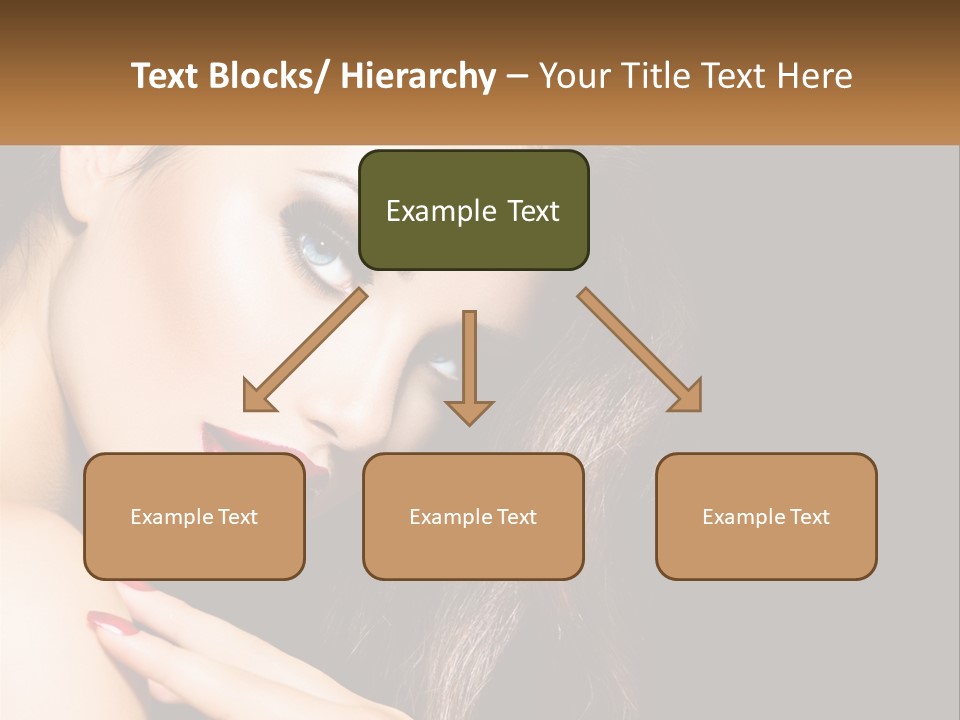 Text Blocks/ Hierarchy – Your Title Text Here

Example Text

Example Text

Example Text

Example Text